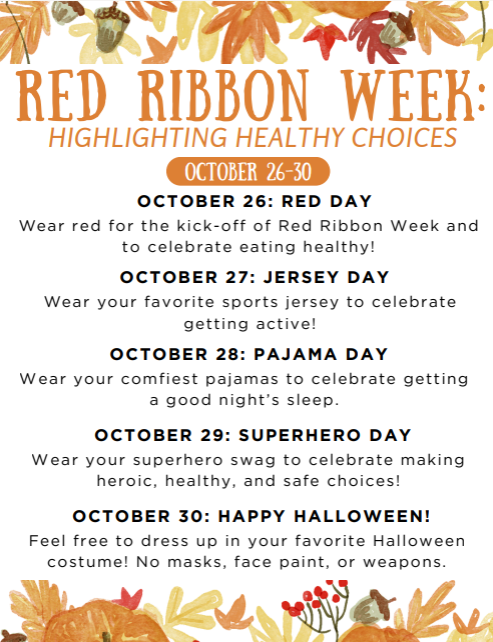 RED RIBBON WEEK:
HIGHLIGHTING HEALTHY CHOICES

OCTOBER 26-30

OCTOBER 26: RED DAY

Wear red for the kick-off of Red Ribbon Week and to celebrate eating healthy!

OCTOBER 27: JERSEY DAY

Wear your favorite sports jersey to celebrate getting active!

OCTOBER 28: PAJAMA DAY

Wear your comfiest pajamas to celebrate getting a good night's sleep.

OCTOBER 29: SUPERHERO DAY

Wear your superhero swag to celebrate making heroic, healthy, and safe choices!

OCTOBER 30: HAPPY HALLOWEEN!

Feel free to dress up in your favorite Halloween costume! No masks, face paint, or weapons.